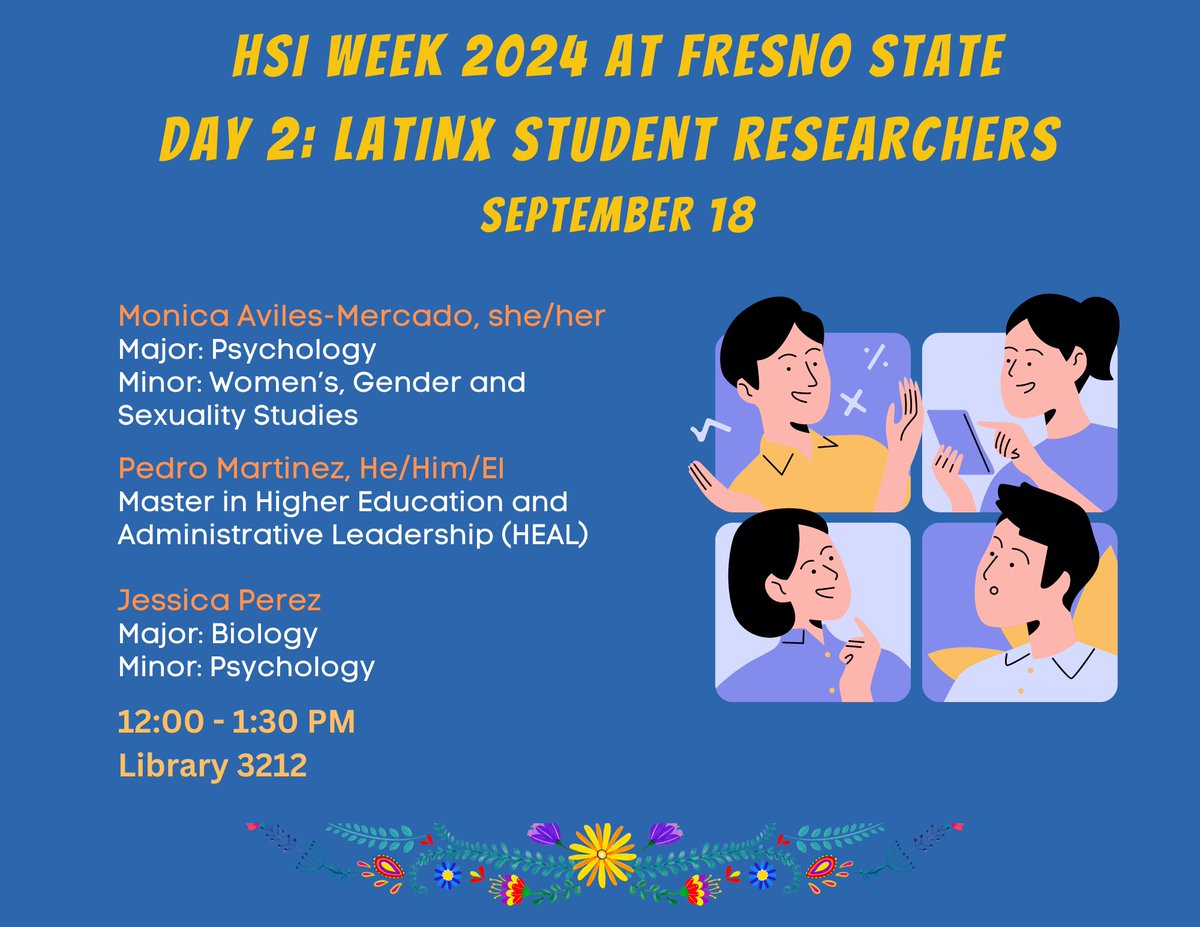 HSI WEEK 2024 AT FRESNO STATE
DAY 2: LATINX STUDENT RESEARCHERS
SEPTEMBER 18

Monica Aviles-Mercado, she/her
Major: Psychology
Minor: Women's, Gender and Sexuality Studies

Pedro Martinez, He/Him/El
Master in Higher Education and Administrative Leadership (HEAL)

Jessica Perez
Major: Biology
Minor: Psychology

12:00 - 1:30 PM
Library 3212